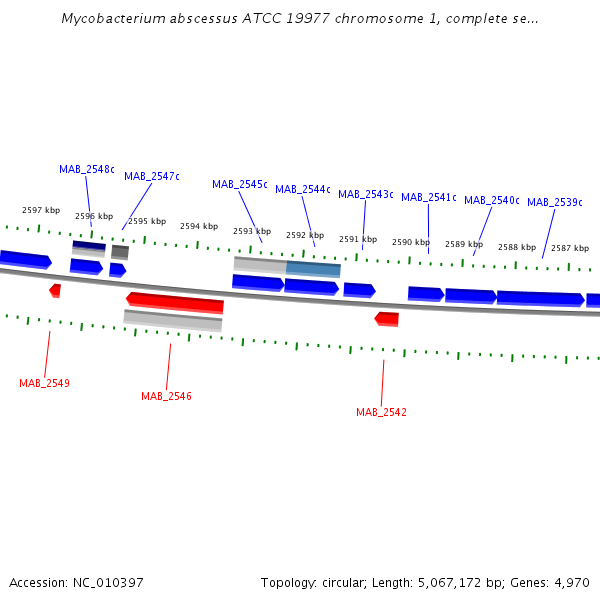 Mycobacterium abscessus ATCC 19977 chromosome 1, complete se...

MAB_2548c
MAB_2547c
MAB_2545c
MAB_2544c
MAB_2543c
MAB_2541c
MAB_2540c
MAB_2539c

2597 kbp
2596 kbp
2595 kbp
2594 kbp
2593 kbp
2592 kbp
2591 kbp
2590 kbp
2589 kbp
2588 kbp
2587 kbp

MAB_2549
MAB_2546
MAB_2542

Accession: NC_010397
Topology: circular; Length: 5,067,172 bp; Genes: 4,970